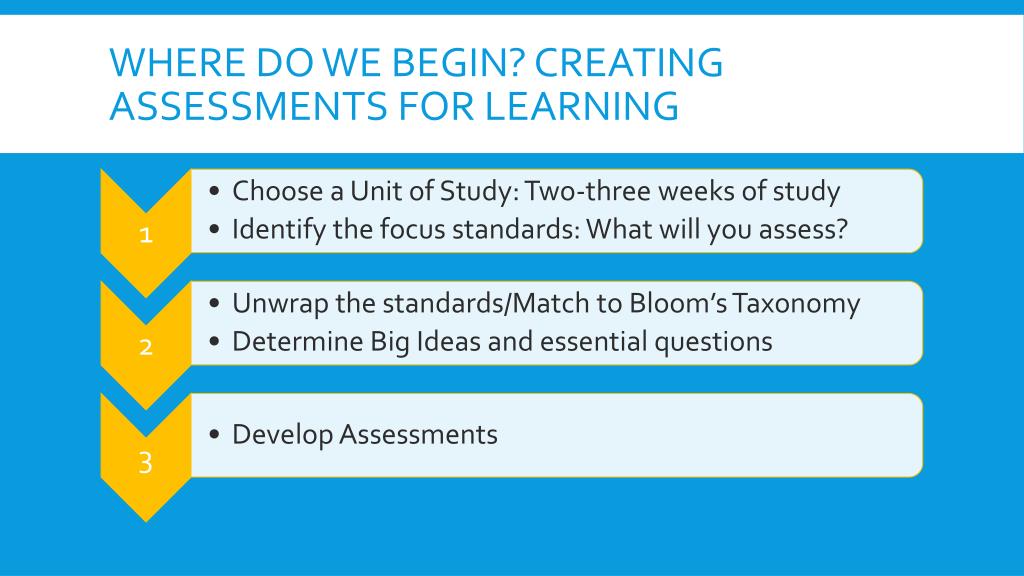 WHERE DO WE BEGIN? CREATING ASSESSMENTS FOR LEARNING

1

• Choose a Unit of Study: Two-three weeks of study
• Identify the focus standards: What will you assess?

2

• Unwrap the standards/Match to Bloom's Taxonomy
• Determine Big Ideas and essential questions

3

• Develop Assessments